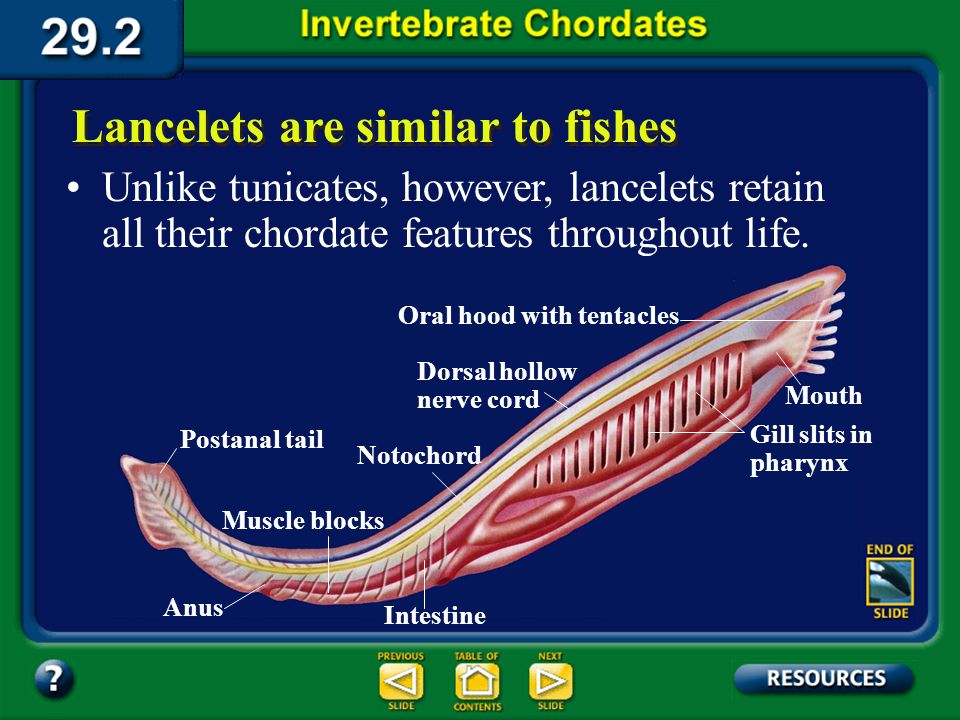 29.2

Invertebrate Chordates

Lancelets are similar to fishes

• Unlike tunicates, however, lancelets retain all their chordate features throughout life.

Oral hood with tentacles

Dorsal hollow nerve cord

Mouth

Gill slits in pharynx

Postanal tail

Notochord

Muscle blocks

Anus

Intestine

END OF SLIDE

?

PREVIOUS SLIDE

TABLE OF CONTENTS

NEXT SLIDE

RESOURCES